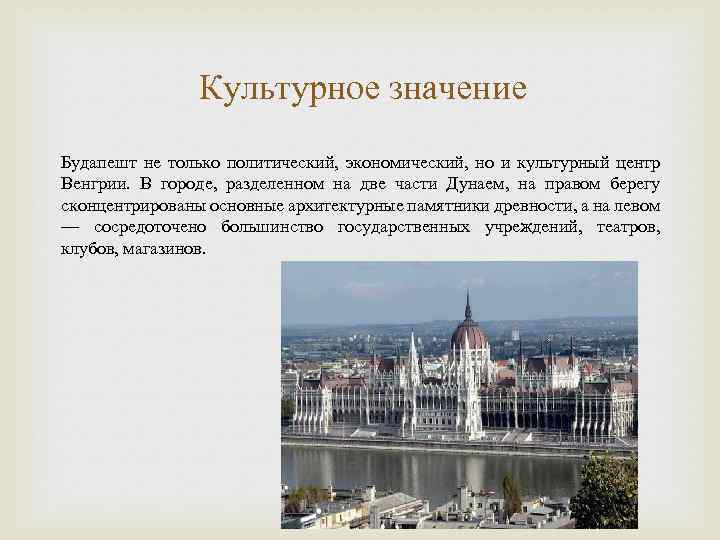 Культурное значение

Будапешт не только политический, экономический, но и культурный центр Венгрии. В городе, разделенном на две части Дунаем, на правом берегу сконцентрированы основные архитектурные памятники древности, а на левом — сосредоточено большинство государственных учреждений, театров, клубов, магазинов.